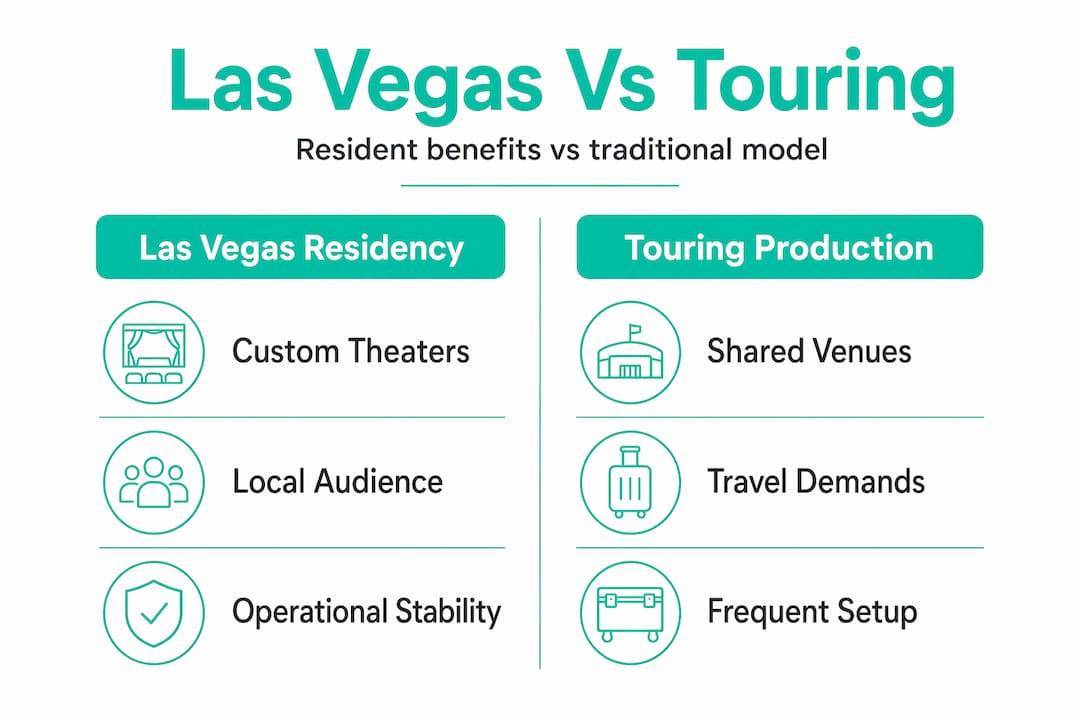 Las Vegas Vs Touring

Resident benefits vs traditional model

Las Vegas Residency

Custom Theaters

Local Audience

Operational Stability

Touring Production

Shared Venues

Travel Demands

Frequent Setup